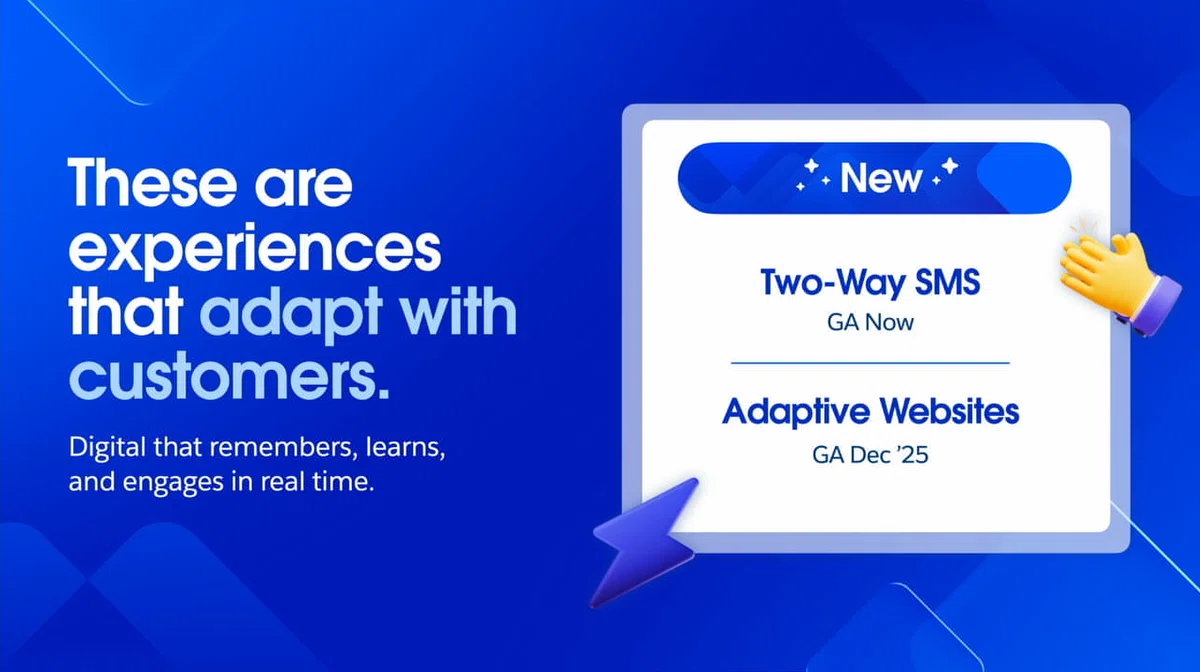 These are experiences that adapt with customers.

Digital that remembers, learns, and engages in real time.

New

Two-Way SMS
GA Now

Adaptive Websites
GA Dec '25